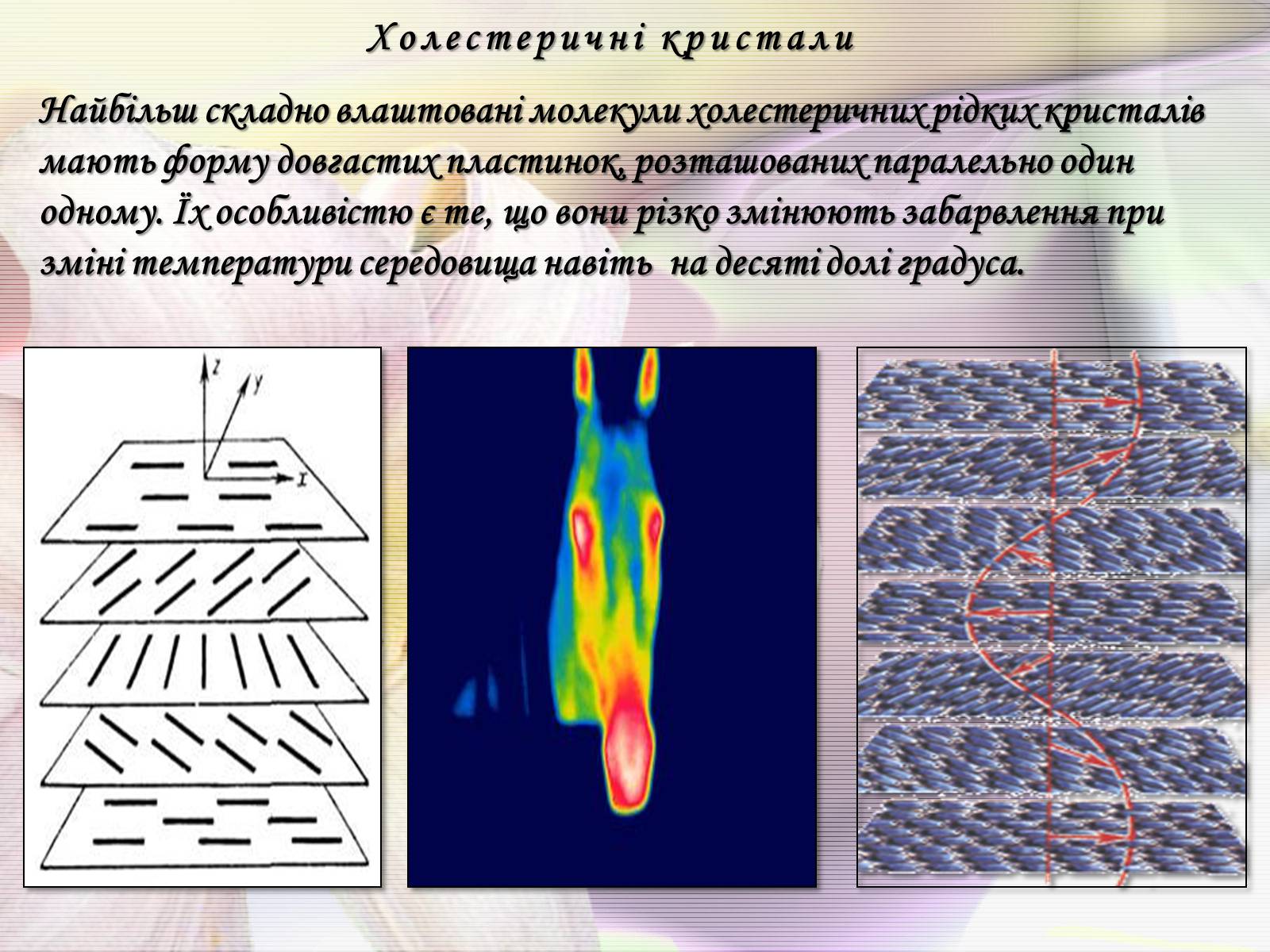 Холестеричні кристали

Найбільш складно влаштовані молекули холестеричних рідких кристалів мають форму довгастих пластинок, розташованих паралельно один одному. Їх особливістю є те, що вони різко змінюють забарвлення при зміні температури середовища навіть на десяті долі градуса.

z
y
x